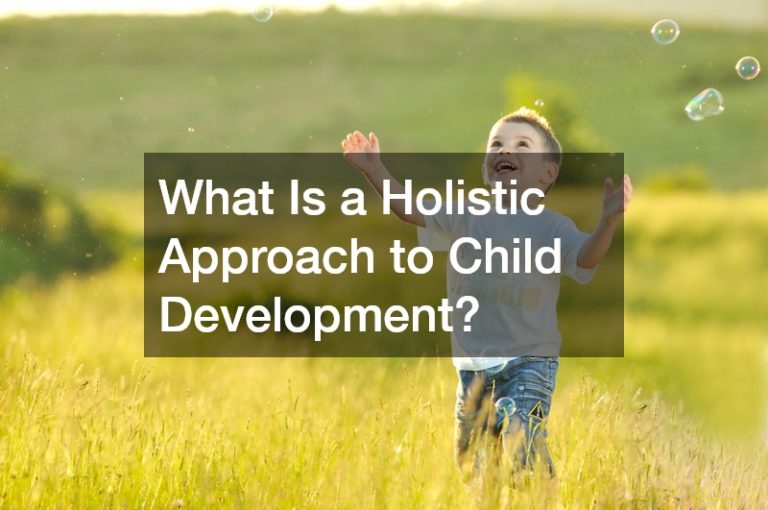 What Is a Holistic Approach to Child Development?